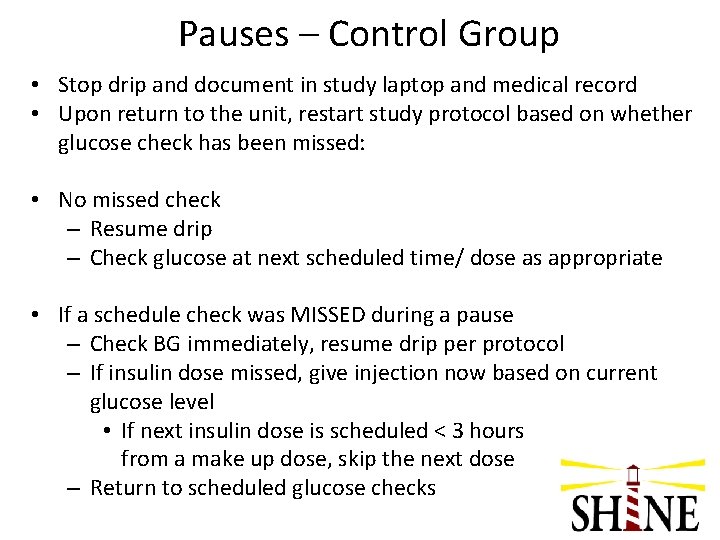 Pauses – Control Group

• Stop drip and document in study laptop and medical record
• Upon return to the unit, restart study protocol based on whether glucose check has been missed:

• No missed check
– Resume drip
– Check glucose at next scheduled time/ dose as appropriate

• If a schedule check was MISSED during a pause
– Check BG immediately, resume drip per protocol
– If insulin dose missed, give injection now based on current glucose level
• If next insulin dose is scheduled < 3 hours from a make up dose, skip the next dose
– Return to scheduled glucose checks

SHINE